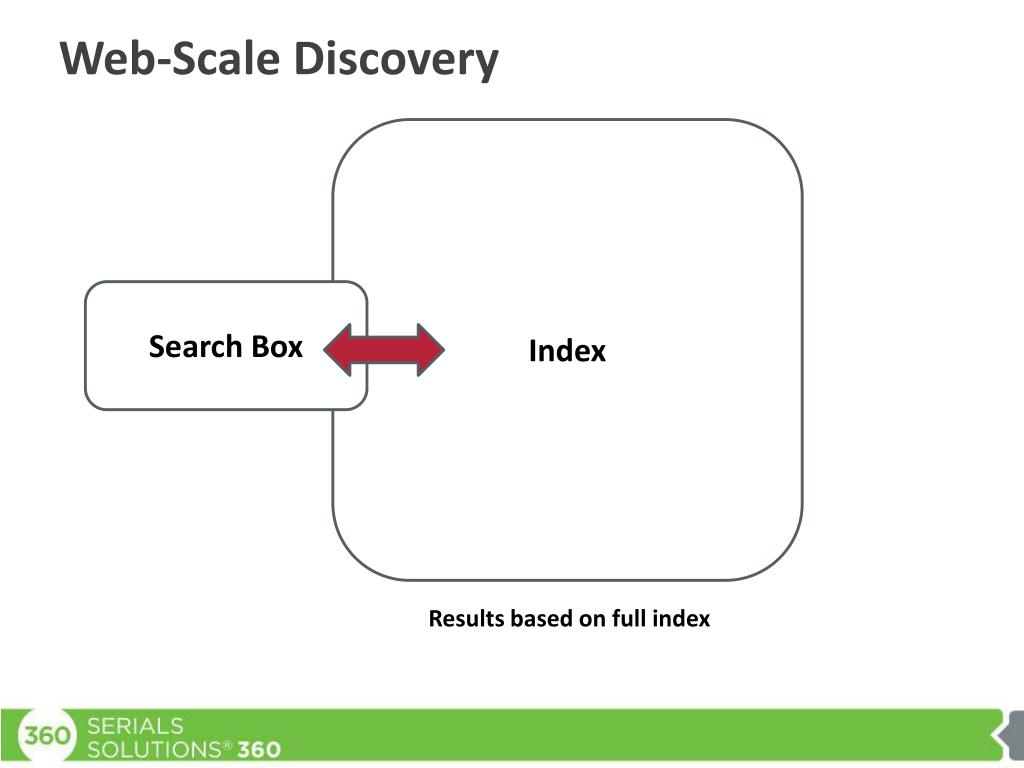 Web-Scale Discovery

Search Box

Index

Results based on full index

360 SERIALS SOLUTIONS® 360